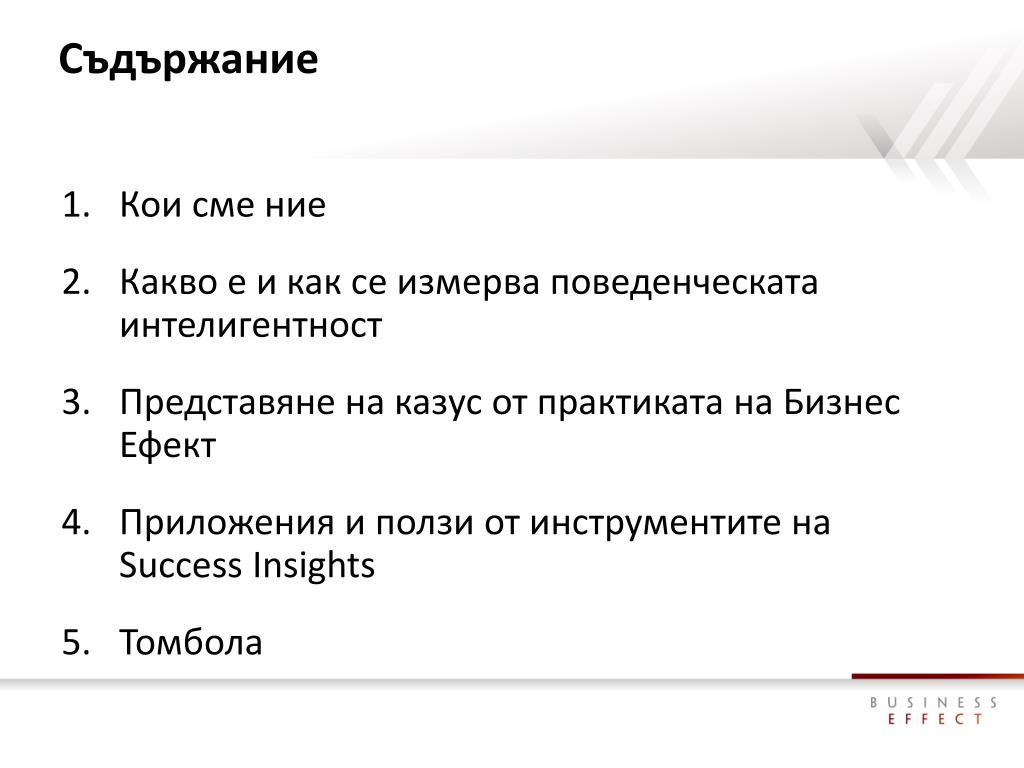 Съдържание

1. Кои сме ние

2. Какво е и как се измерва поведенческата интелигентност

3. Представяне на казус от практиката на Бизнес Ефект

4. Приложения и ползи от инструментите на Success Insights

5. Томбола

BUSINESS EFFECT